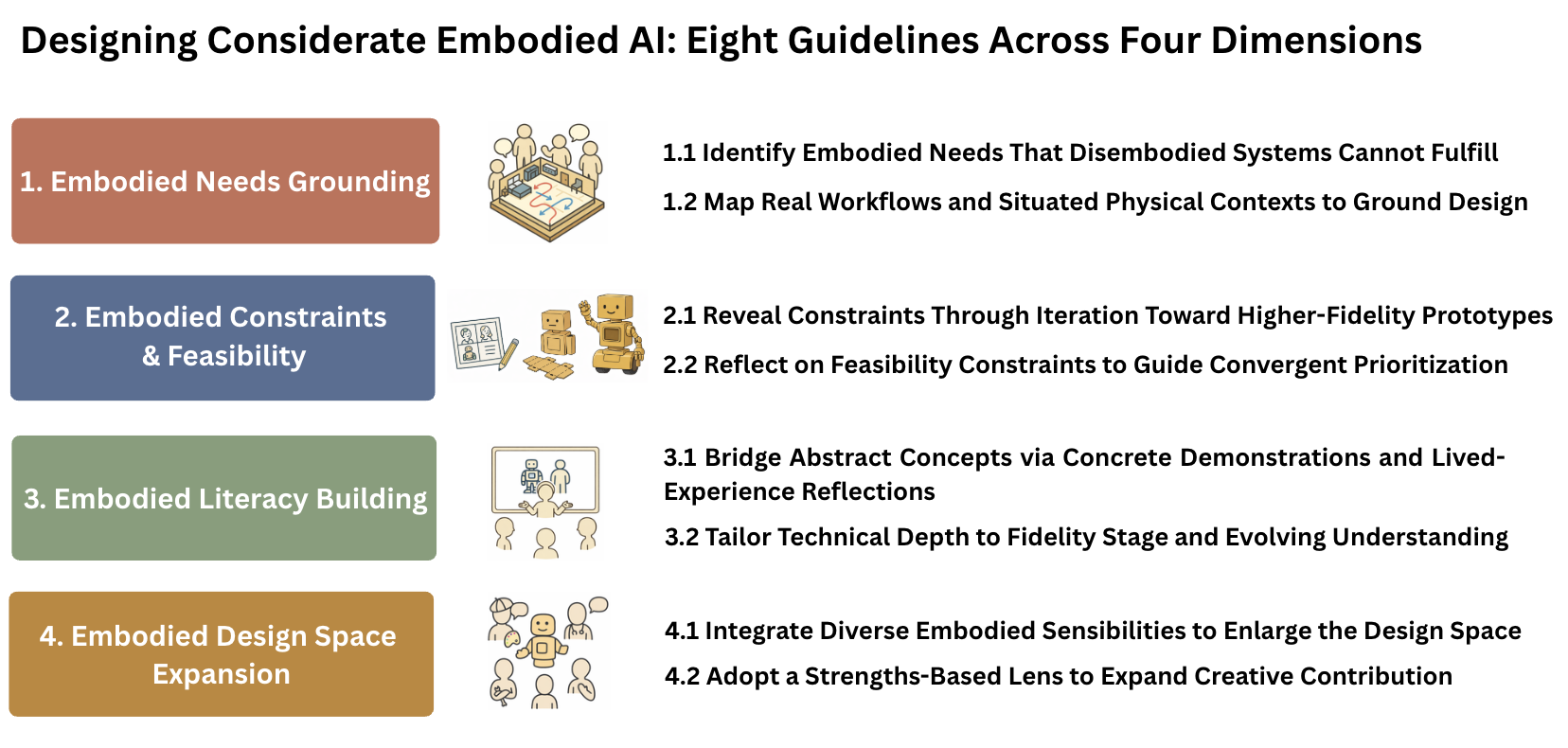 Designing Considerate Embodied AI: Eight Guidelines Across Four Dimensions

1. Embodied Needs Grounding

1.1 Identify Embodied Needs That Disembodied Systems Cannot Fulfill

1.2 Map Real Workflows and Situated Physical Contexts to Ground Design

2. Embodied Constraints & Feasibility

2.1 Reveal Constraints Through Iteration Toward Higher-Fidelity Prototypes

2.2 Reflect on Feasibility Constraints to Guide Convergent Prioritization

3. Embodied Literacy Building

3.1 Bridge Abstract Concepts via Concrete Demonstrations and Lived-Experience Reflections

3.2 Tailor Technical Depth to Fidelity Stage and Evolving Understanding

4. Embodied Design Space Expansion

4.1 Integrate Diverse Embodied Sensibilities to Enlarge the Design Space

4.2 Adopt a Strengths-Based Lens to Expand Creative Contribution